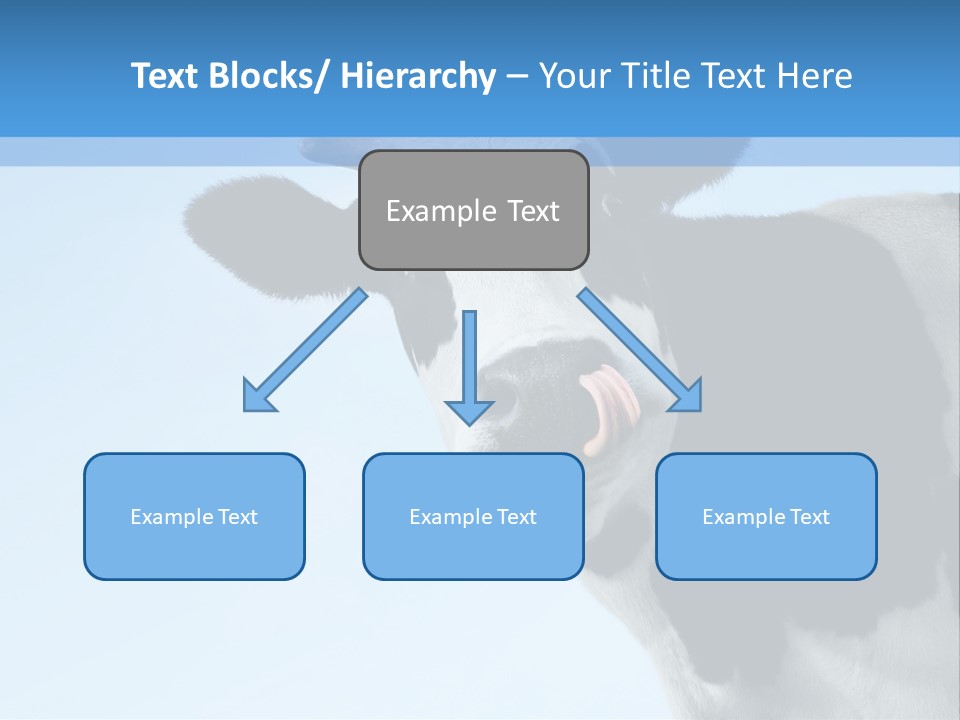 Text Blocks/ Hierarchy – Your Title Text Here

Example Text

Example Text

Example Text

Example Text